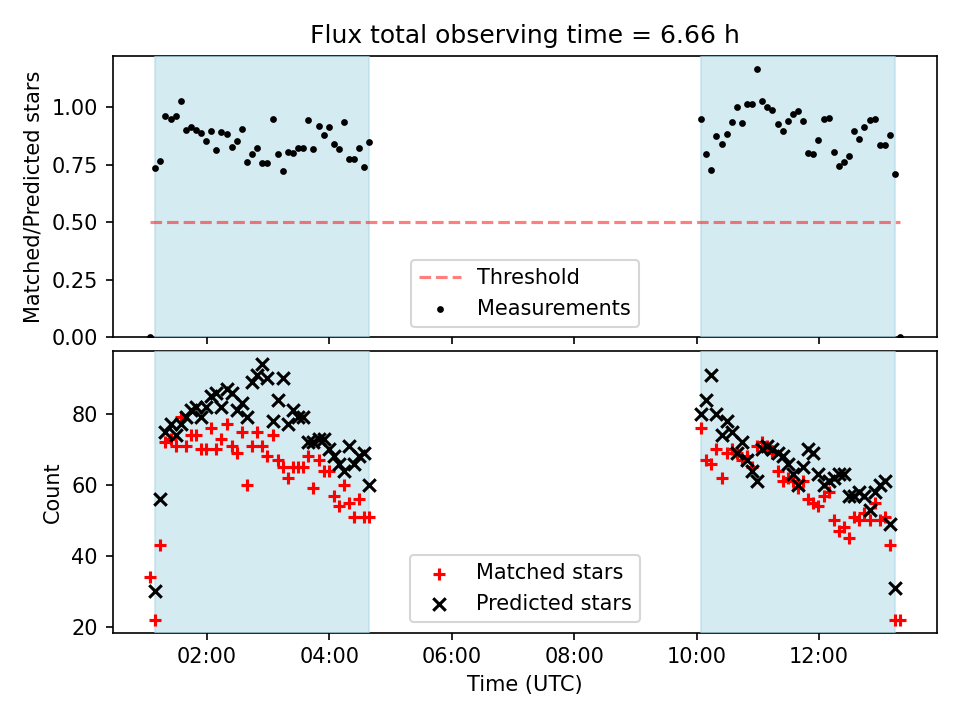 Flux total observing time = 6.66 h

Matched/Predicted stars

1.00
0.75
0.50
0.25
0.00

Threshold
Measurements

Count

80
60
40
20

Matched stars
Predicted stars

02:00
04:00
06:00
08:00
10:00
12:00

Time (UTC)